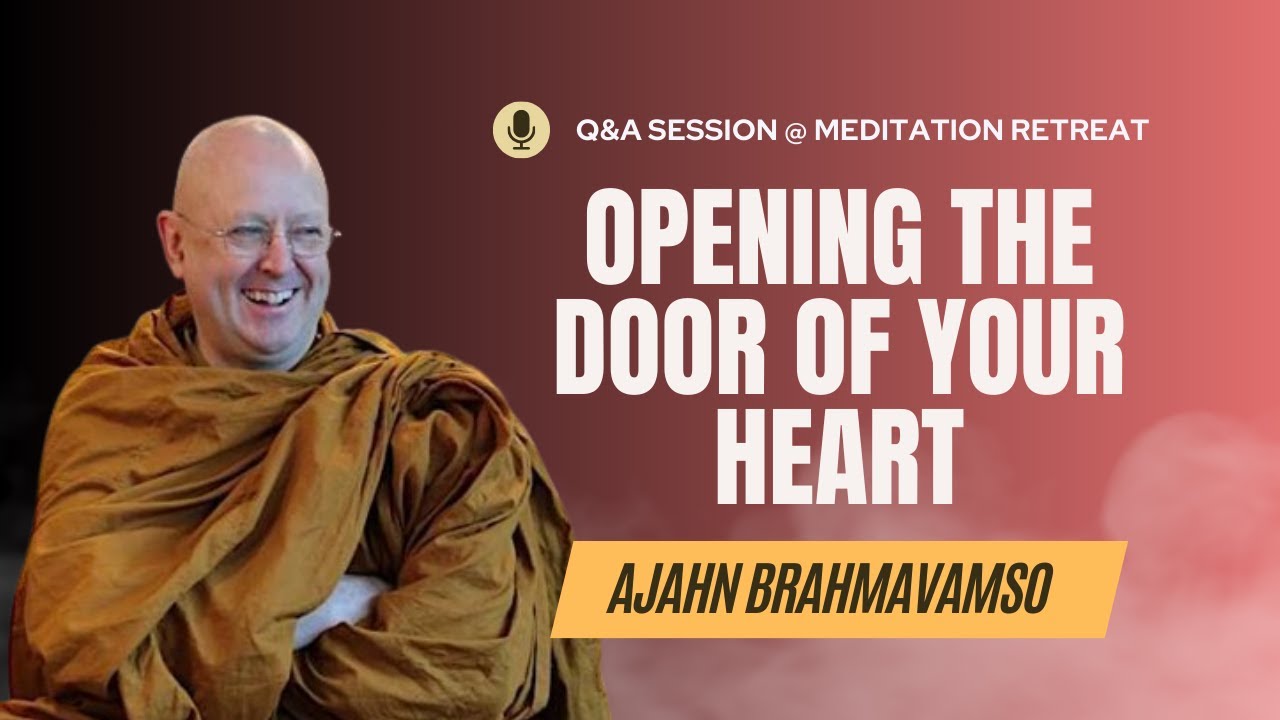 Q&A SESSION @ MEDITATION RETREAT

OPENING THE DOOR OF YOUR HEART

AJAHN BRAHMAVAMSO